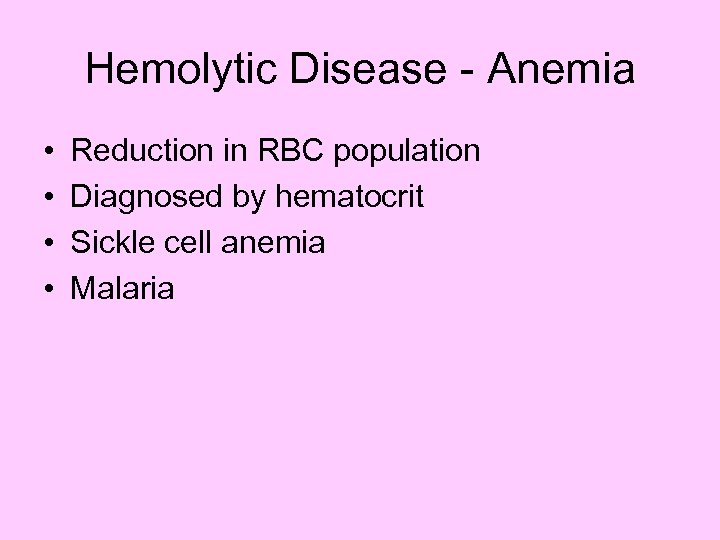 Hemolytic Disease - Anemia

• Reduction in RBC population
• Diagnosed by hematocrit
• Sickle cell anemia
• Malaria